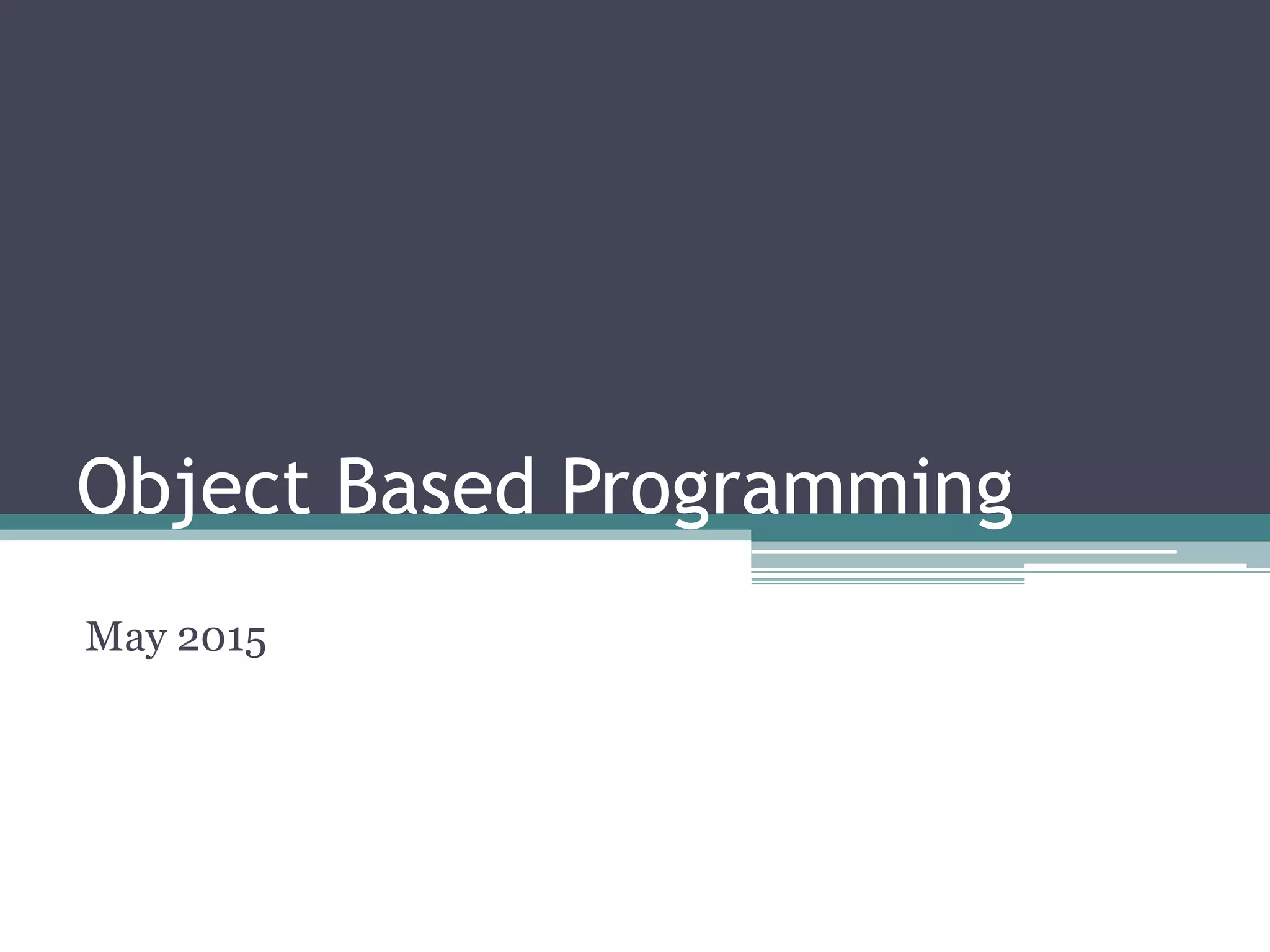 Object Based Programming

May 2015